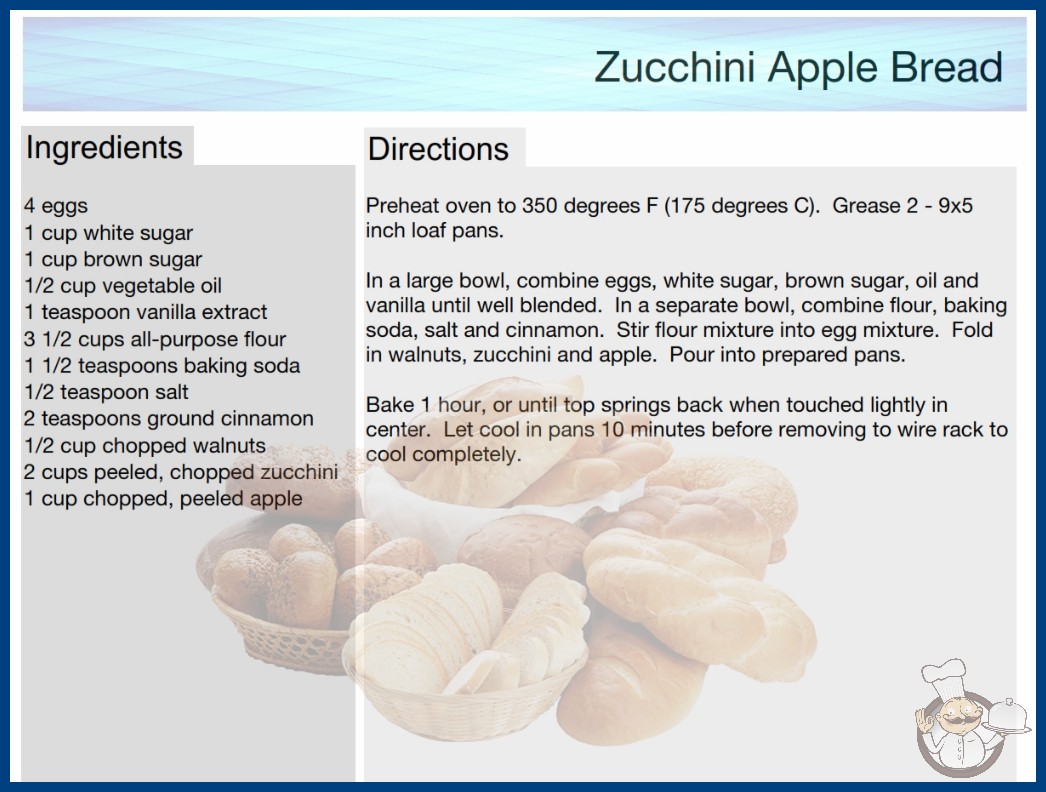 Zucchini Apple Bread

Ingredients

4 eggs
1 cup white sugar
1 cup brown sugar
1/2 cup vegetable oil
1 teaspoon vanilla extract
3 1/2 cups all-purpose flour
1 1/2 teaspoons baking soda
1/2 teaspoon salt
2 teaspoons ground cinnamon
1/2 cup chopped walnuts
2 cups peeled, chopped zucchini
1 cup chopped, peeled apple

Directions

Preheat oven to 350 degrees F (175 degrees C). Grease 2 - 9x5 inch loaf pans.

In a large bowl, combine eggs, white sugar, brown sugar, oil and vanilla until well blended. In a separate bowl, combine flour, baking soda, salt and cinnamon. Stir flour mixture into egg mixture. Fold in walnuts, zucchini and apple. Pour into prepared pans.

Bake 1 hour, or until top springs back when touched lightly in center. Let cool in pans 10 minutes before removing to wire rack to cool completely.